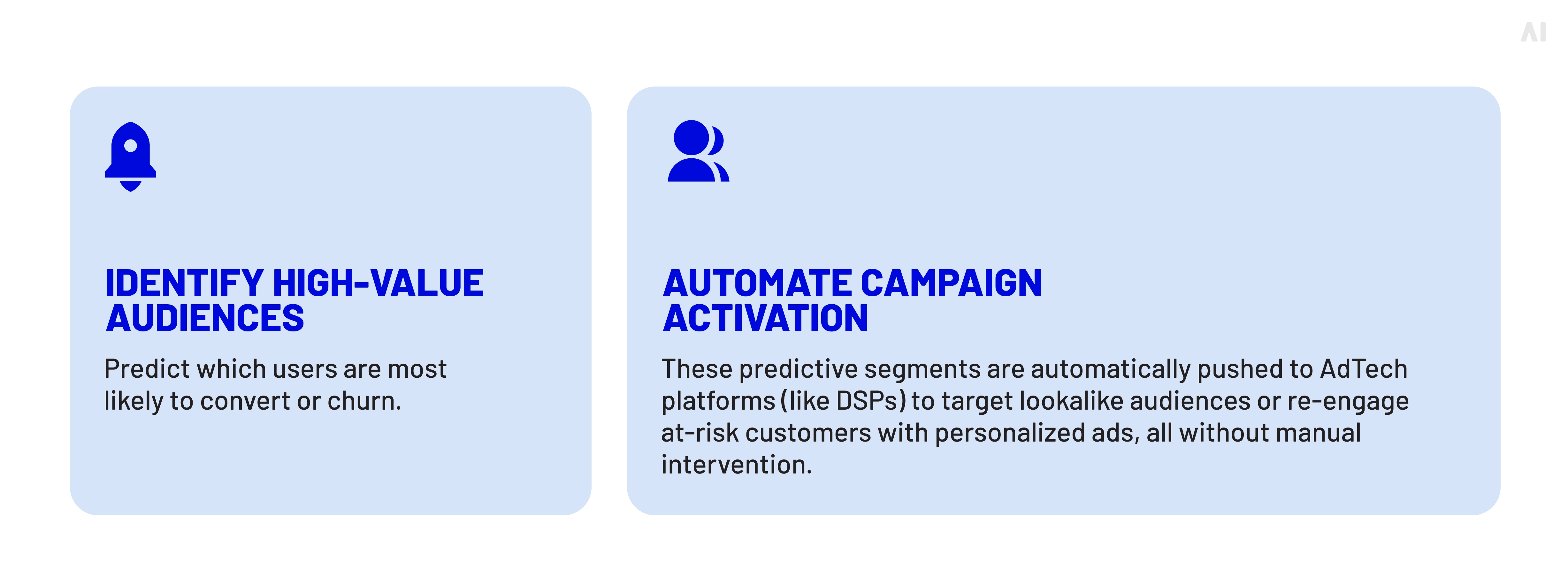 AI

IDENTIFY HIGH-VALUE AUDIENCES

Predict which users are most likely to convert or churn.

AUTOMATE CAMPAIGN ACTIVATION

These predictive segments are automatically pushed to AdTech platforms (like DSPs) to target lookalike audiences or re-engage at-risk customers with personalized ads, all without manual intervention.